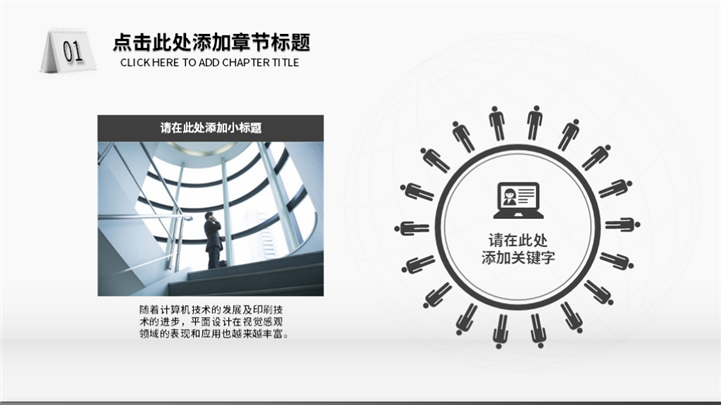 01

点击此处添加章节标题
CLICK HERE TO ADD CHAPTER TITLE

请在此处添加小标题

随着计算机技术的发展及印刷技术的进步，平面设计在视觉感观领域的表现和应用也越来越丰富。

请在此处
添加关键字